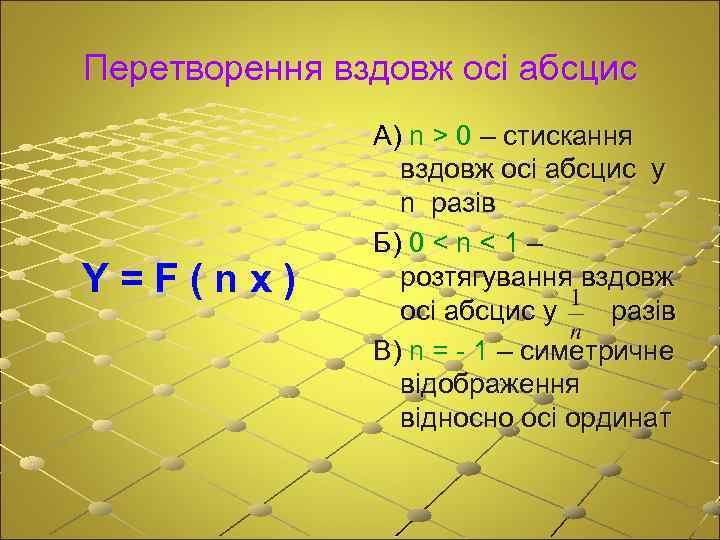 Перетворення вздовж осі абсцис

Y = F ( n x )

А) n > 0 – стискання вздовж осі абсцис у n разів

Б) 0 < n < 1 – розтягування вздовж осі абсцис у $\frac{1}{n}$ разів

В) n = - 1 – симетричне відображення відносно осі ординат